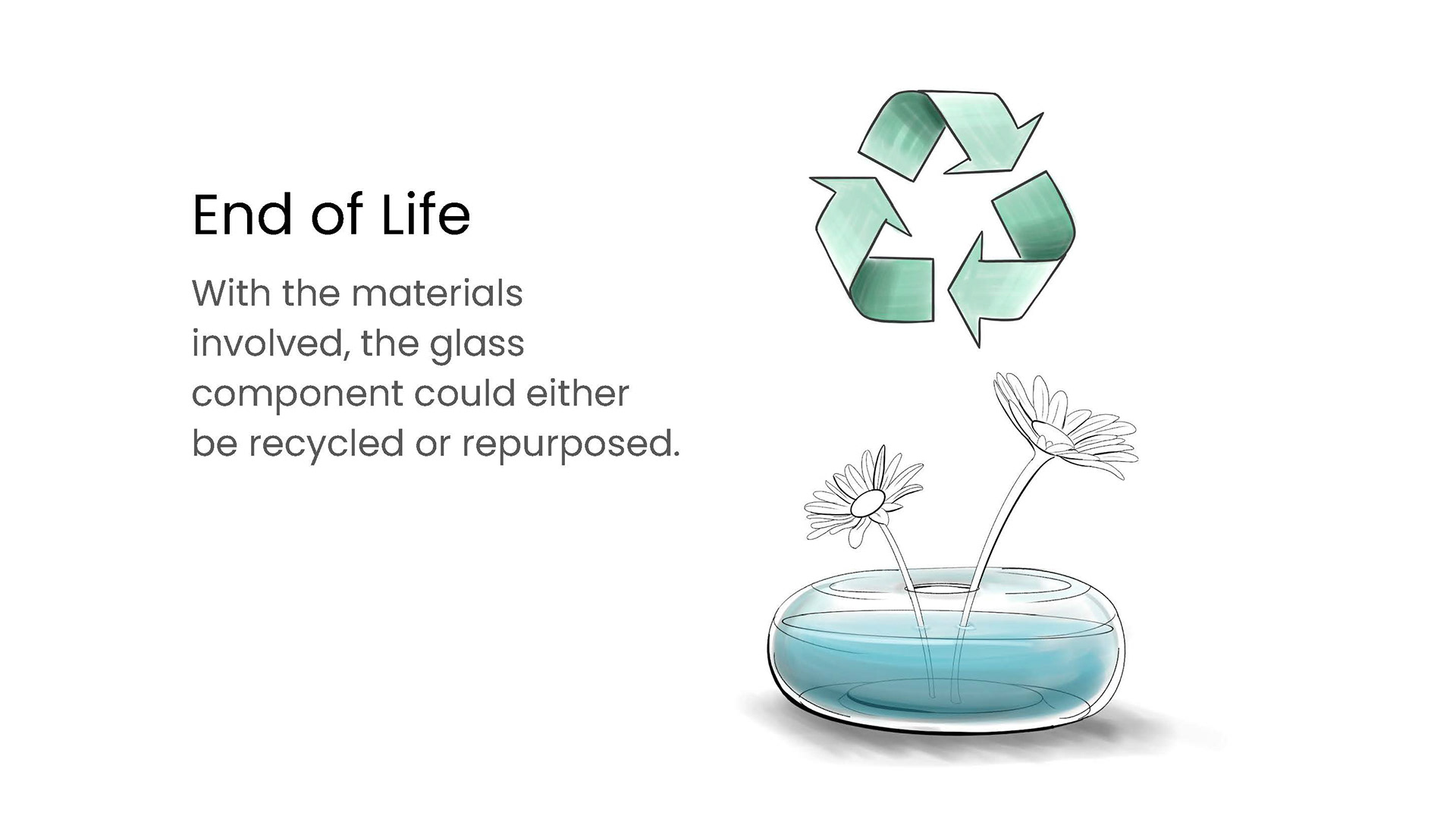 End of Life

With the materials involved, the glass component could either be recycled or repurposed.